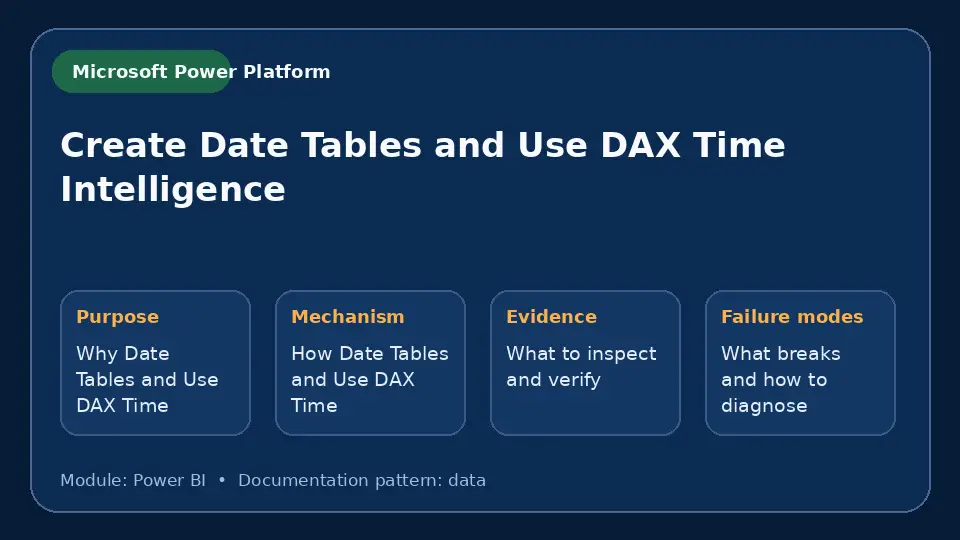 Microsoft Power Platform

Create Date Tables and Use DAX Time Intelligence

Purpose
Why Date Tables and Use DAX Time

Mechanism
How Date Tables and Use DAX Time

Evidence
What to inspect and verify

Failure modes
What breaks and how to diagnose

Module: Power BI • Documentation pattern: data